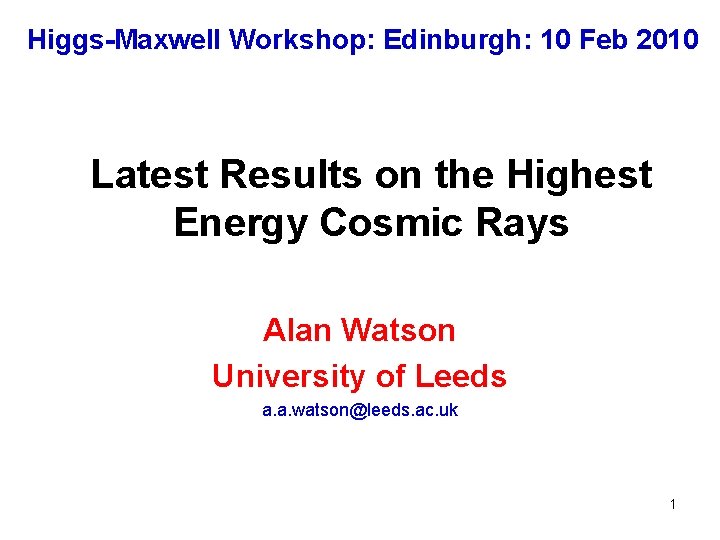 Higgs-Maxwell Workshop: Edinburgh: 10 Feb 2010

Latest Results on the Highest Energy Cosmic Rays

Alan Watson

University of Leeds

a.a.watson@leeds.ac.uk

1